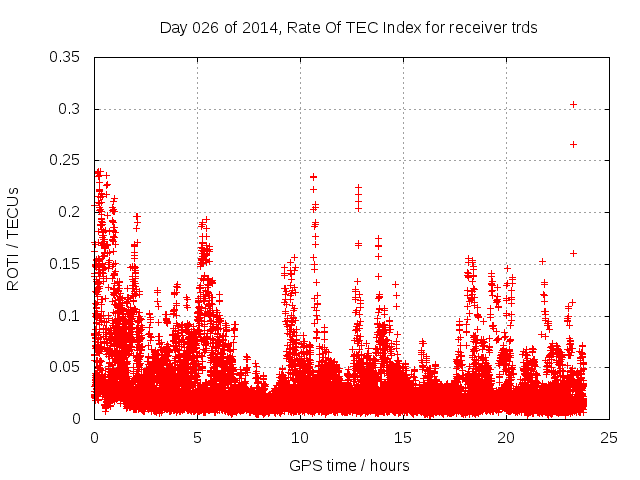 Day 026 of 2014, Rate Of TEC Index for receiver trds

ROTI / TECUs

0.35
0.3
0.25
0.2
0.15
0.1
0.05
0

0
5
10
15
20
25

GPS time / hours